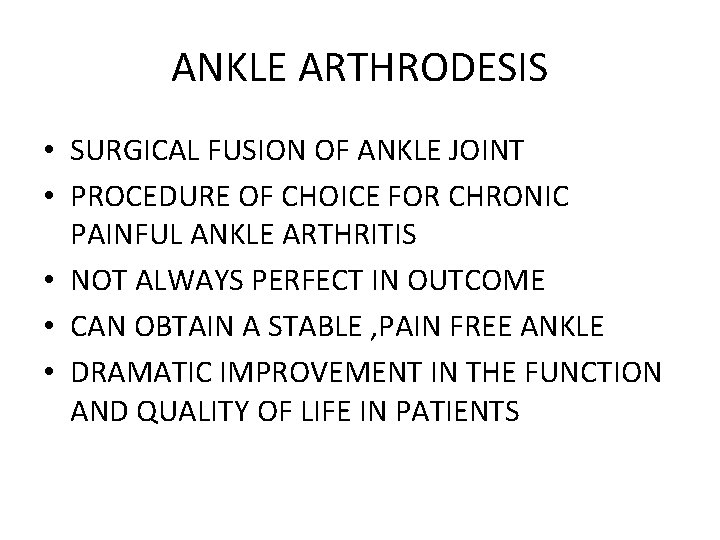 ANKLE ARTHRODESIS

• SURGICAL FUSION OF ANKLE JOINT
• PROCEDURE OF CHOICE FOR CHRONIC PAINFUL ANKLE ARTHRITIS
• NOT ALWAYS PERFECT IN OUTCOME
• CAN OBTAIN A STABLE ,PAIN FREE ANKLE
• DRAMATIC IMPROVEMENT IN THE FUNCTION AND QUALITY OF LIFE IN PATIENTS